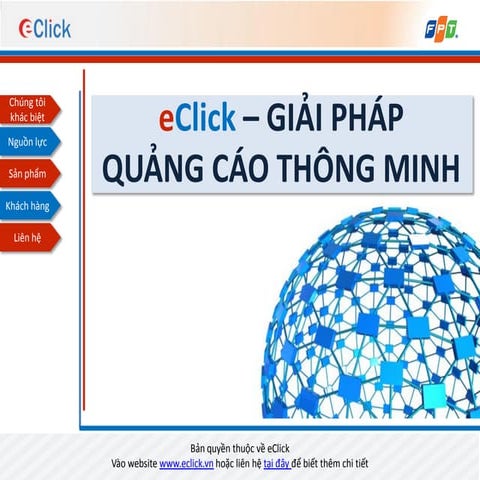 eClick

FPT

Chúng tôi khác biệt

Nguồn lực

Sản phẩm

Khách hàng

Liên hệ

eClick – GIẢI PHÁP QUẢNG CÁO THÔNG MINH

Bản quyền thuộc về eClick
Vào website www.eclick.vn hoặc liên hệ tại đây để biết thêm chi tiết